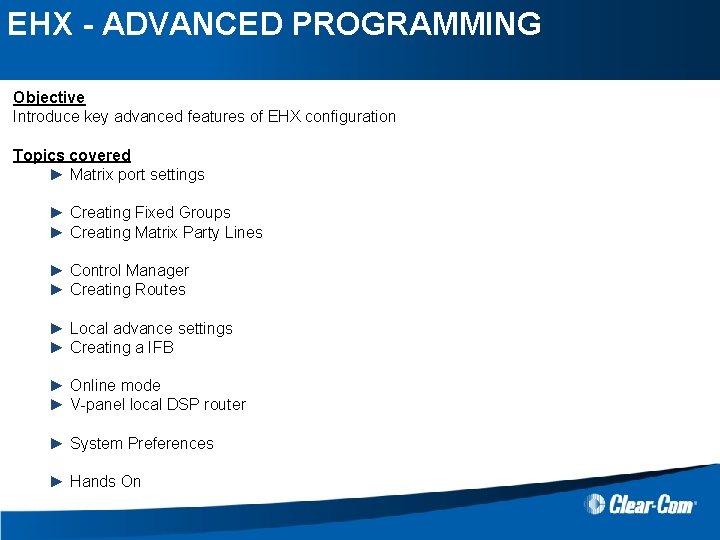 EHX - ADVANCED PROGRAMMING

Objective
Introduce key advanced features of EHX configuration

Topics covered
► Matrix port settings

► Creating Fixed Groups
► Creating Matrix Party Lines

► Control Manager
► Creating Routes

► Local advance settings
► Creating a IFB

► Online mode
► V-panel local DSP router

► System Preferences

► Hands On

Clear-Com